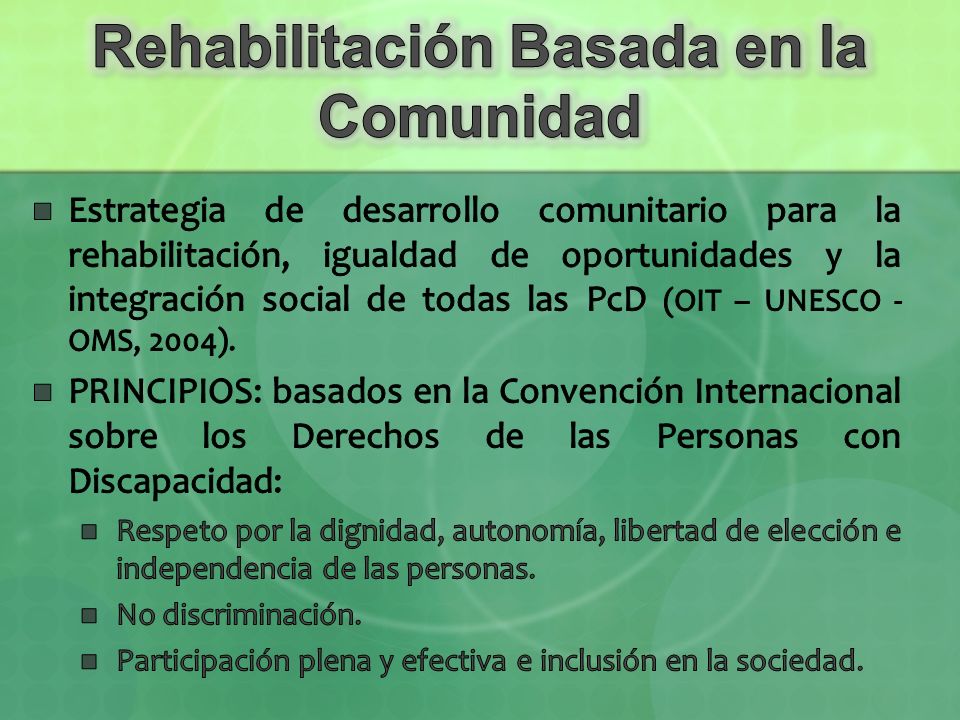 Rehabilitación Basada en la Comunidad

Estrategia de desarrollo comunitario para la rehabilitación, igualdad de oportunidades y la integración social de todas las PcD (OIT – UNESCO - OMS, 2004).

PRINCIPIOS: basados en la Convención Internacional sobre los Derechos de las Personas con Discapacidad:

Respeto por la dignidad, autonomía, libertad de elección e independencia de las personas.

No discriminación.

Participación plena y efectiva e inclusión en la sociedad.